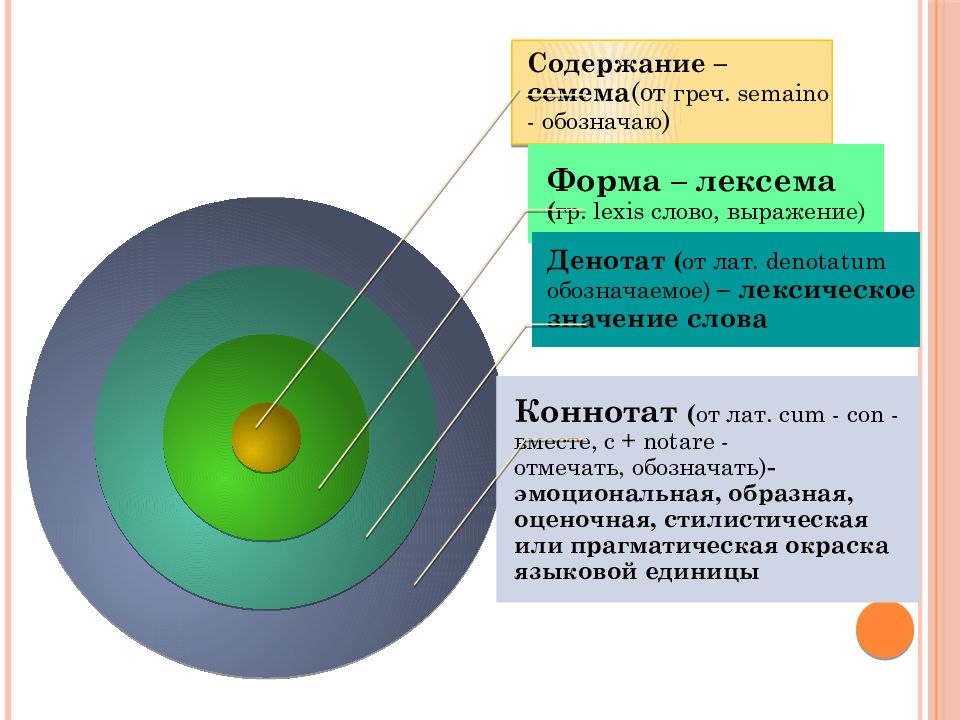 Содержание – семема(от греч. semaino - обозначаю)

Форма – лексема (гр. lexis слово, выражение)

Денотат (от лат. denotatum обозначаемое) – лексическое значение слова

Коннотат (от лат. cum - con - вместе, с + notare - отмечать, обозначать)- эмоциональная, образная, оценочная, стилистическая или прагматическая окраска языковой единицы